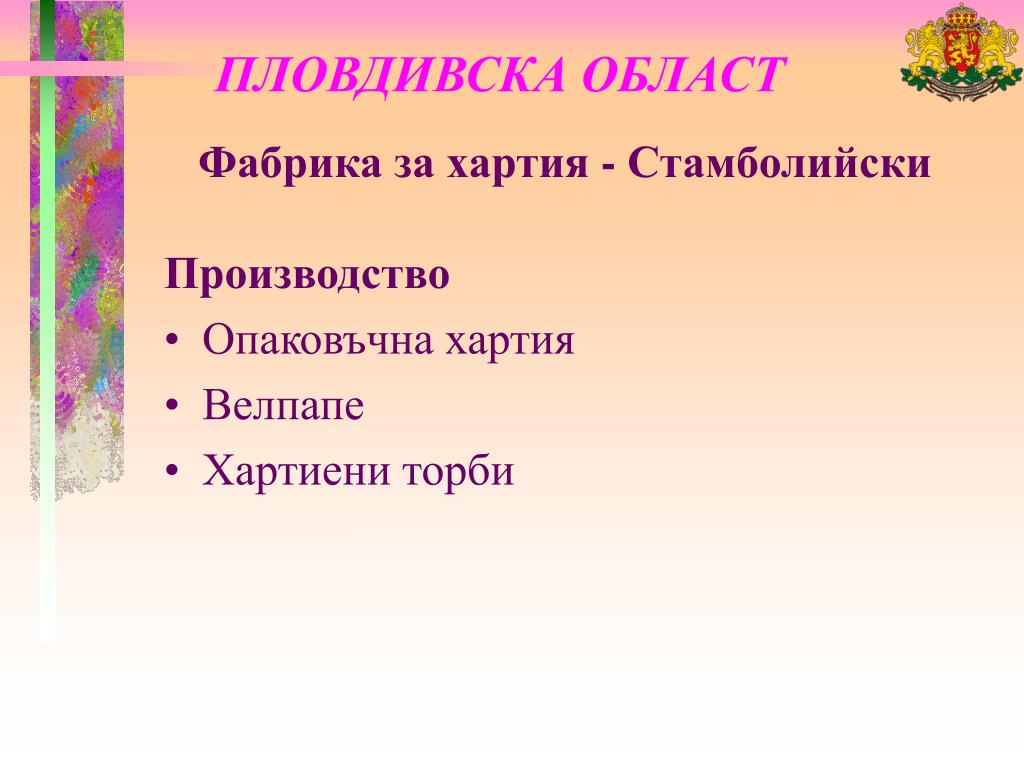 ПЛОВДИВСКА ОБЛАСТ

Фабрика за хартия - Стамболийски

Производство

• Опаковъчна хартия

• Велпапе

• Хартиени торби